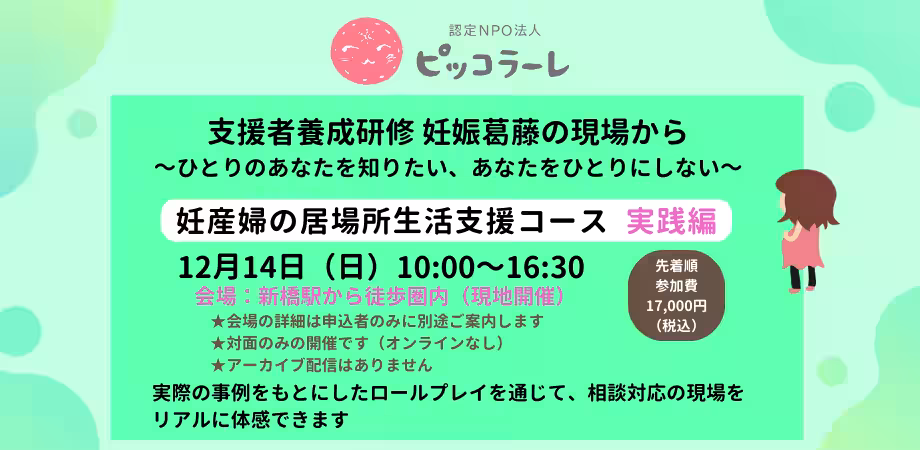 認定NPO法人
ピッコラーレ

支援者養成研修 妊娠葛藤の現場から
〜ひとりのあなたを知りたい、あなたをひとりにしない〜

妊産婦の居場所生活支援コース 実践編

12月14日（日）10:00〜16:30
会場：新橋駅から徒歩圏内（現地開催）
★会場の詳細は申込者のみに別途ご案内します
★対面のみの開催です（オンラインなし）
★アーカイブ配信はありません

先着順
参加費
17,000円
（税込）

実際の事例をもとにしたロールプレイを通じて、相談対応の現場をリアルに体感できます